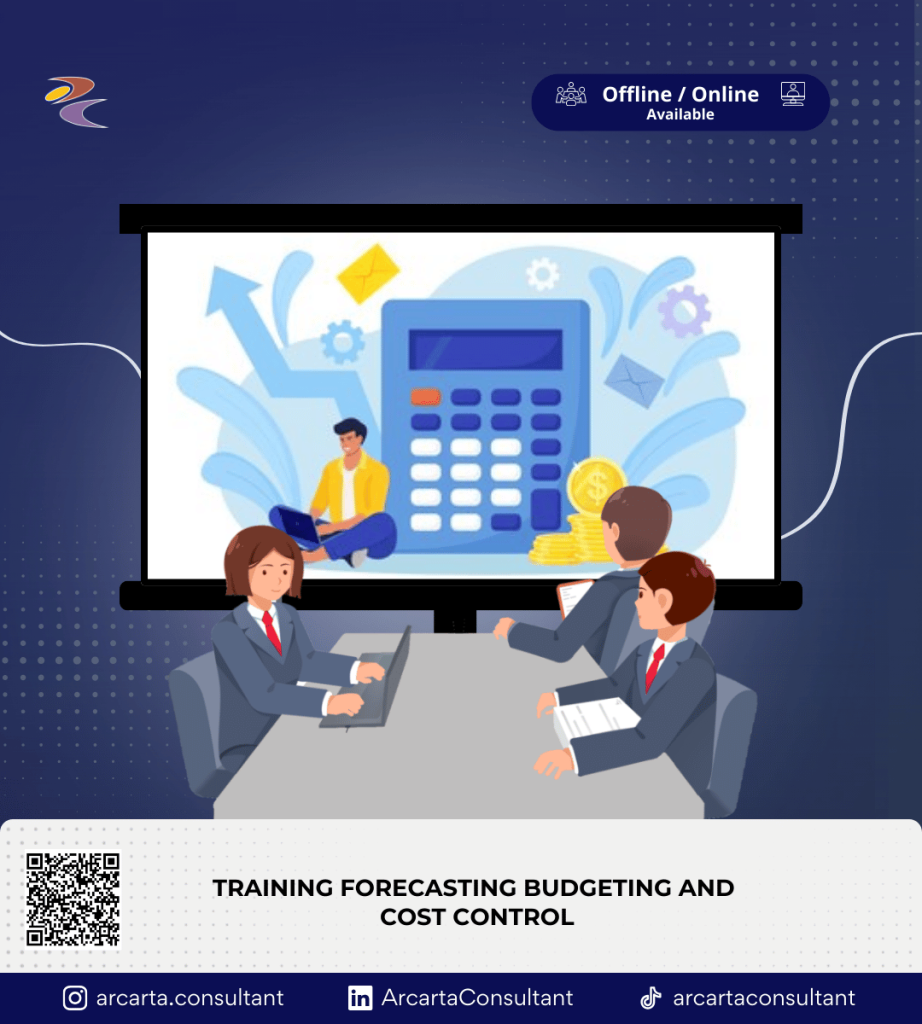 Offline / Online
Available

TRAINING FORECASTING BUDGETING AND COST CONTROL

arcarta.consultant ArcartaConsultant arcartaconsultant